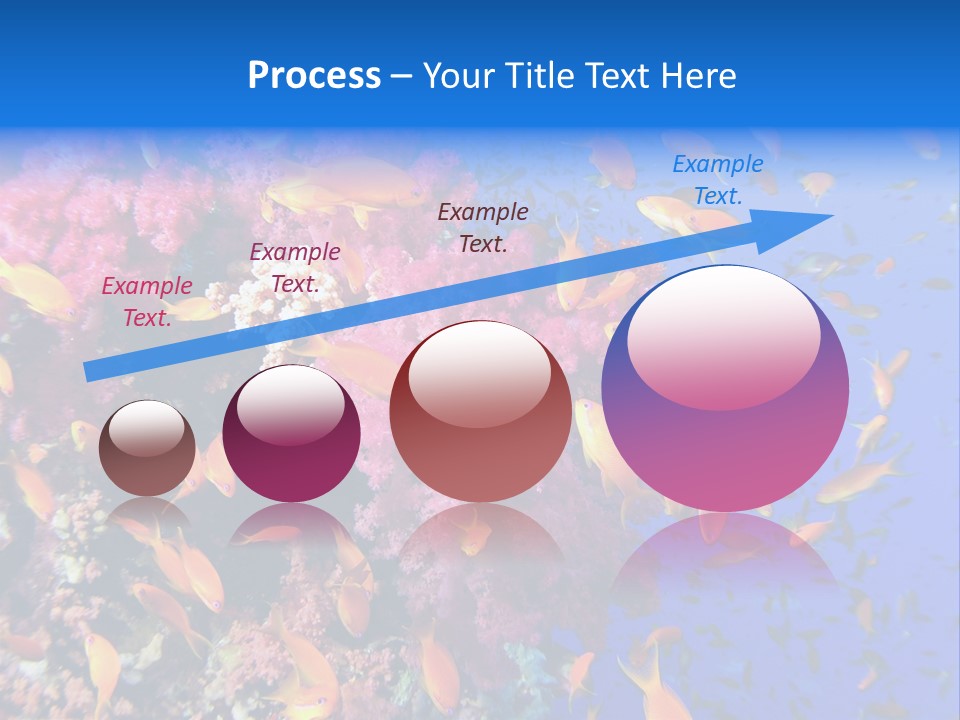 Process – Your Title Text Here

Example Text.

Example Text.

Example Text.

Example Text.